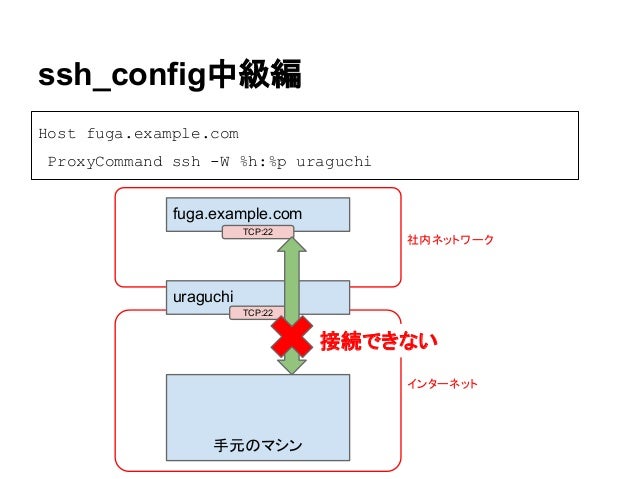 ssh_config中級編

Host fuga.example.com
 ProxyCommand ssh -W %h:%p uraguchi

fuga.example.com
TCP:22
社内ネットワーク
uraguchi
TCP:22
接続できない
インターネット
手元のマシン